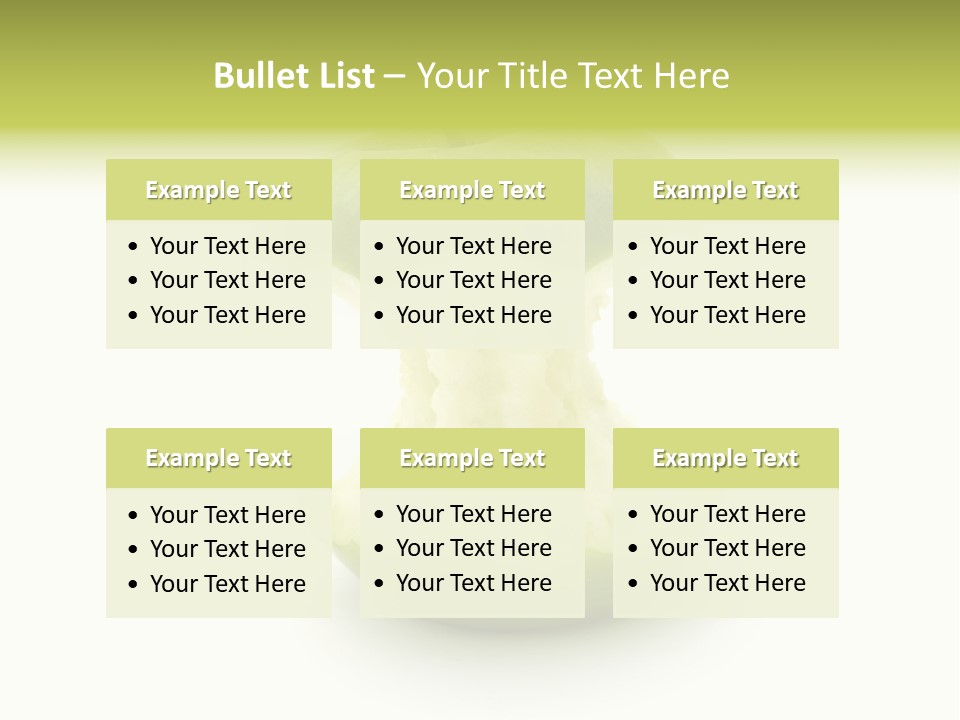 Bullet List – Your Title Text Here

Example Text
• Your Text Here
• Your Text Here
• Your Text Here

Example Text
• Your Text Here
• Your Text Here
• Your Text Here

Example Text
• Your Text Here
• Your Text Here
• Your Text Here

Example Text
• Your Text Here
• Your Text Here
• Your Text Here

Example Text
• Your Text Here
• Your Text Here
• Your Text Here

Example Text
• Your Text Here
• Your Text Here
• Your Text Here